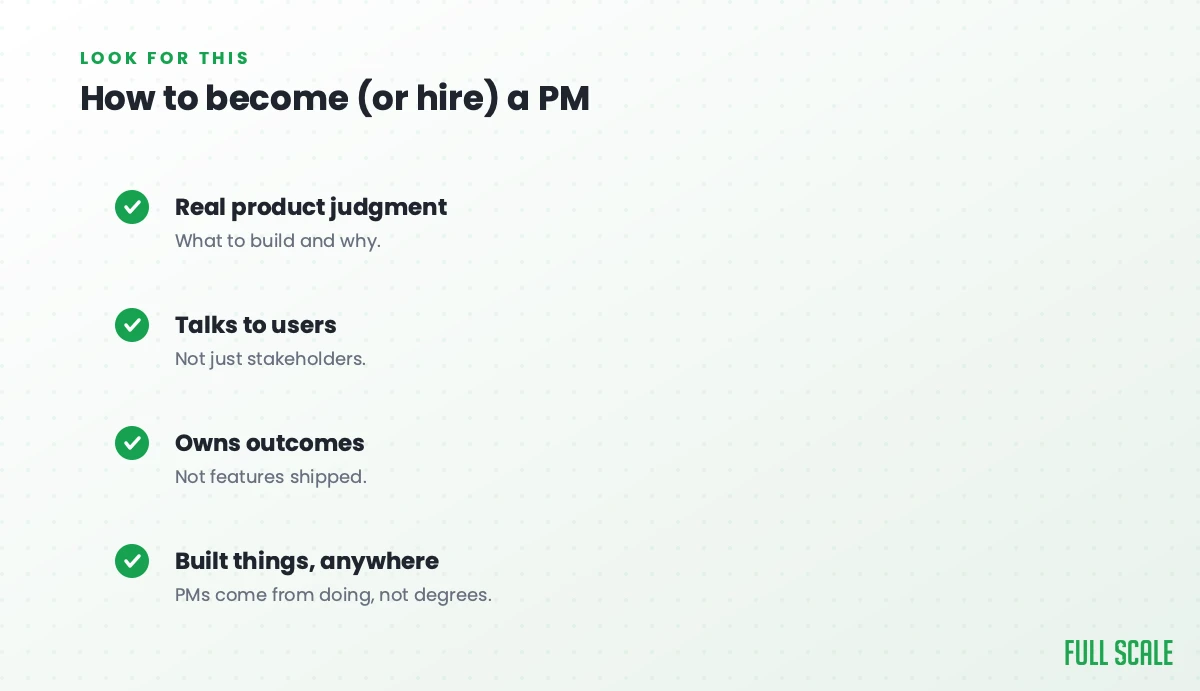 LOOK FOR THIS
How to become (or hire) a PM

Real product judgment
What to build and why.

Talks to users
Not just stakeholders.

Owns outcomes
Not features shipped.

Built things, anywhere
PMs come from doing, not degrees.

FULL SCALE